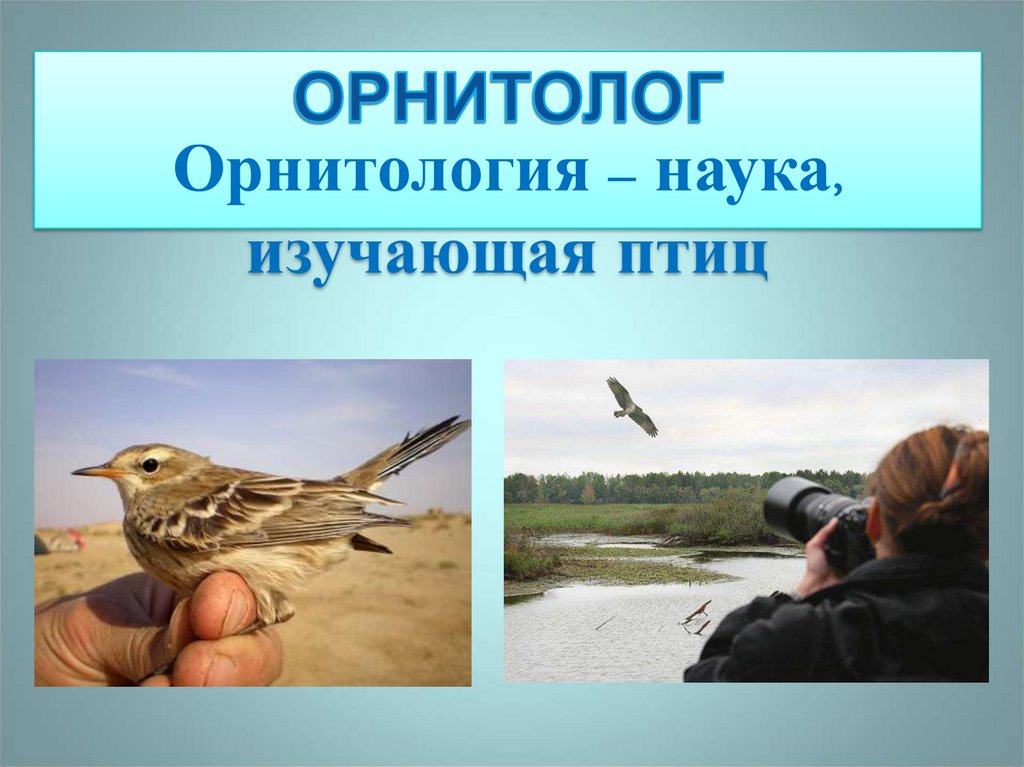 ОРНИТОЛОГ
Орнитология – наука, изучающая птиц